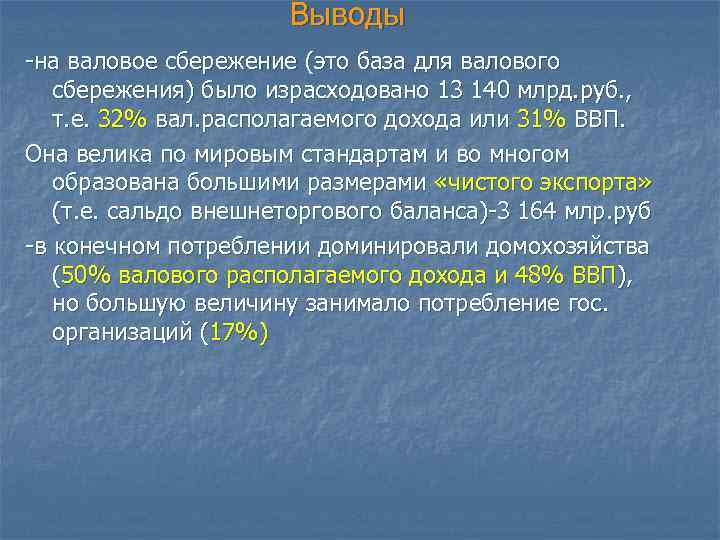 Выводы

-на валовое сбережение (это база для валового сбережения) было израсходовано 13 140 млрд.руб., т.е. 32% вал.располагаемого дохода или 31% ВВП.

Она велика по мировым стандартам и во многом образована большими размерами «чистого экспорта» (т.е. сальдо внешнеторгового баланса)-3 164 млр.руб

-в конечном потреблении доминировали домохозяйства (50% валового располагаемого дохода и 48% ВВП), но большую величину занимало потребление гос. организаций (17%)